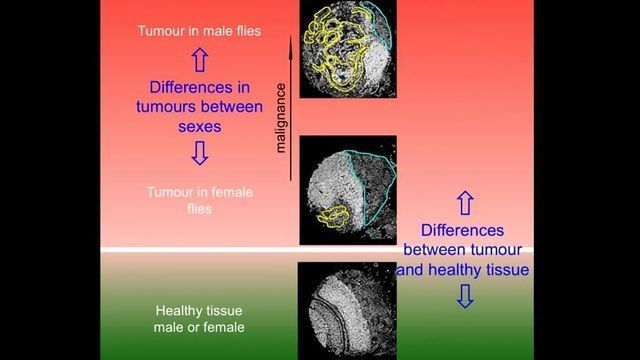 Tumour in male flies

Differences in tumours between sexes

Tumour in female flies

malignance

Differences between tumour and healthy tissue

Healthy tissue male or female